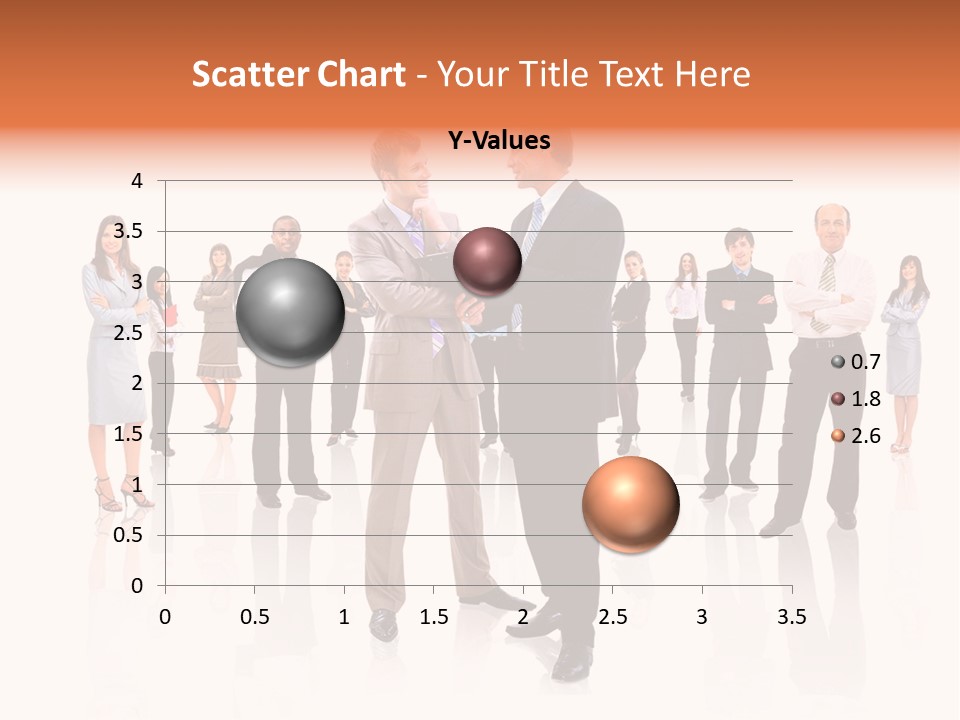 Scatter Chart - Your Title Text Here

Y-Values

4
3.5
3
2.5
2
1.5
1
0.5
0

0
0.5
1
1.5
2
2.5
3
3.5

0.7
1.8
2.6